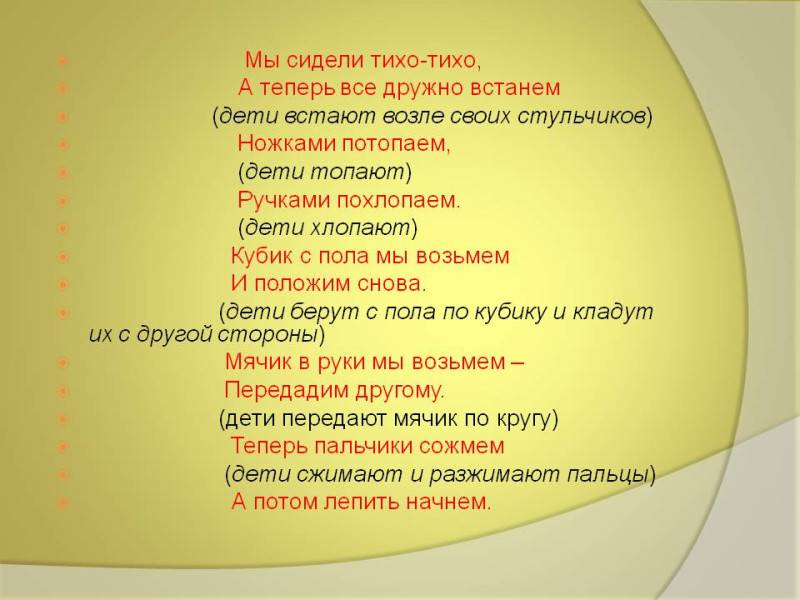 Мы сидели тихо-тихо,
А теперь все дружно встанем
(дети встают возле своих стульчиков)
Ножками потопаем,
(дети топают)
Ручками похлопаем.
(дети хлопают)
Кубик с пола мы возьмем
И положим снова.
(дети берут с пола по кубику и кладут их с другой стороны)
Мячик в руки мы возьмем –
Передадим другому.
(дети передают мячик по кругу)
Теперь пальчики сожмем
(дети сжимают и разжимают пальцы)
А потом лепить начнем.